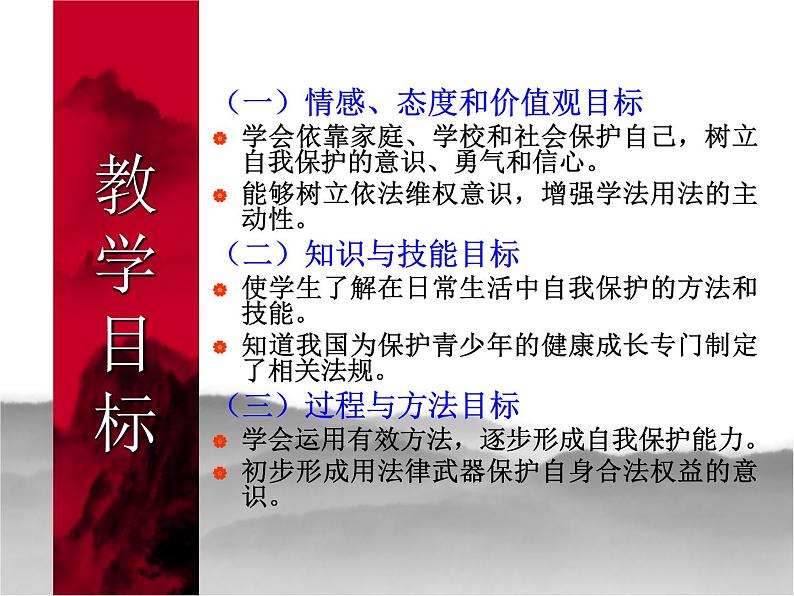 教学目标

（一）情感、态度和价值观目标

学会依靠家庭、学校和社会保护自己，树立自我保护的意识、勇气和信心。

能够树立依法维权意识，增强学法用法的主动性。

（二）知识与技能目标

使学生了解在日常生活中自我保护的方法和技能。

知道我国为保护青少年的健康成长专门制定了相关法规。

（三）过程与方法目标

学会运用有效方法，逐步形成自我保护能力。

初步形成用法律武器保护自身合法权益的意识。